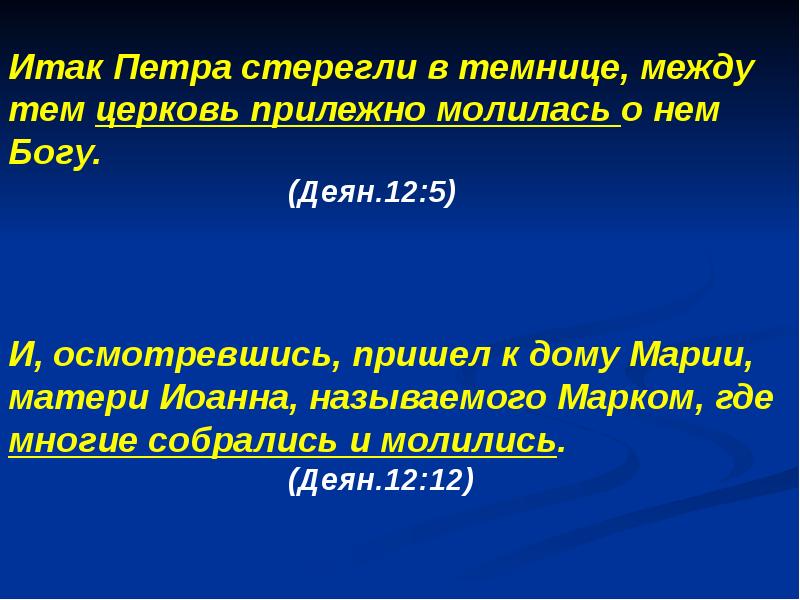 Итак Петра стерегли в темнице, между тем церковь прилежно молилась о нем Богу.

(Деян.12:5)

И, осмотревшись, пришел к дому Марии, матери Иоанна, называемого Марком, где многие собрались и молились.

(Деян.12:12)